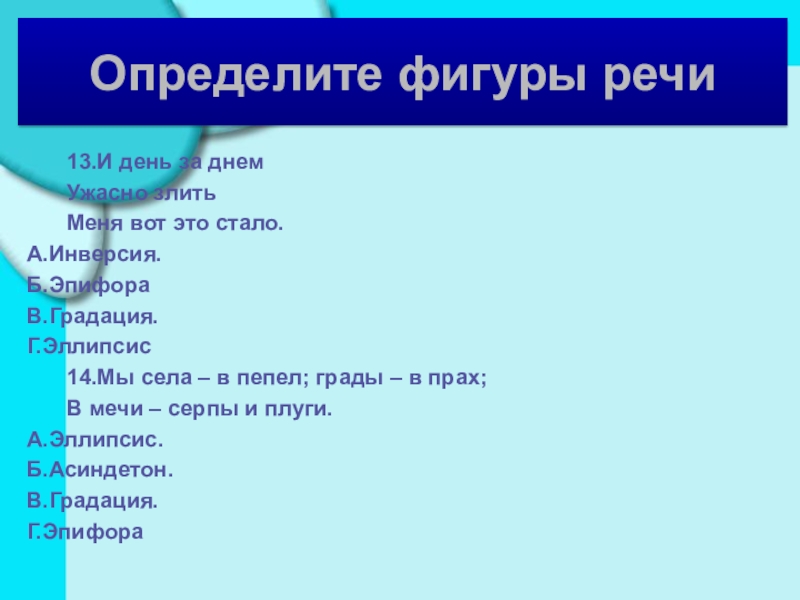 Определите фигуры речи

13.И день за днем
Ужасно злить
Меня вот это стало.
А.Инверсия.
Б.Эпифора
В.Градация.
Г.Эллипсис
14.Мы села – в пепел; грады – в прах;
В мечи – серпы и плуги.
А.Эллипсис.
Б.Асиндетон.
В.Градация.
Г.Эпифора